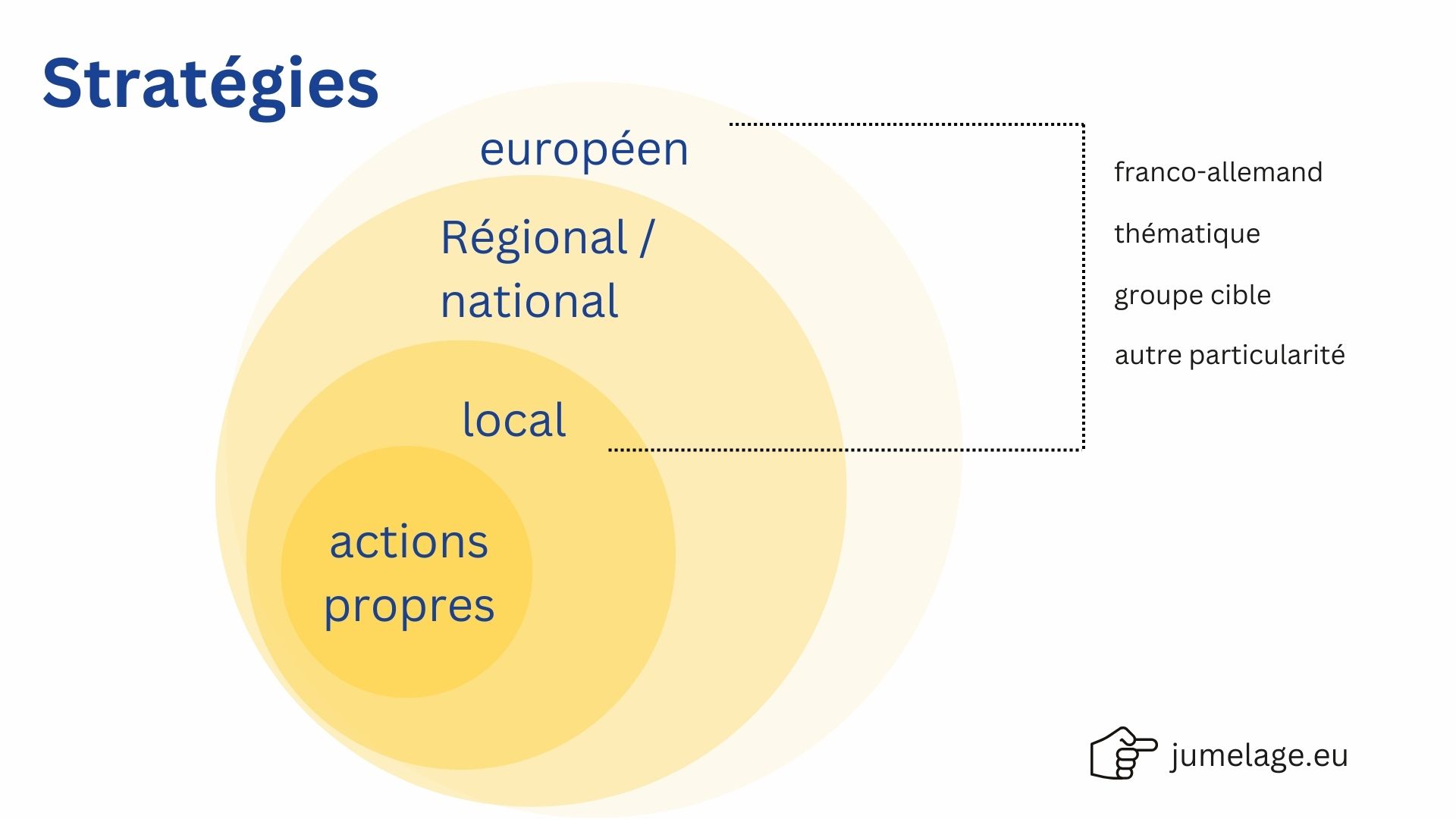 Stratégies

européen

Régional / national

local

actions propres

franco-allemand

thématique

groupe cible

autre particularité

jumelage.eu